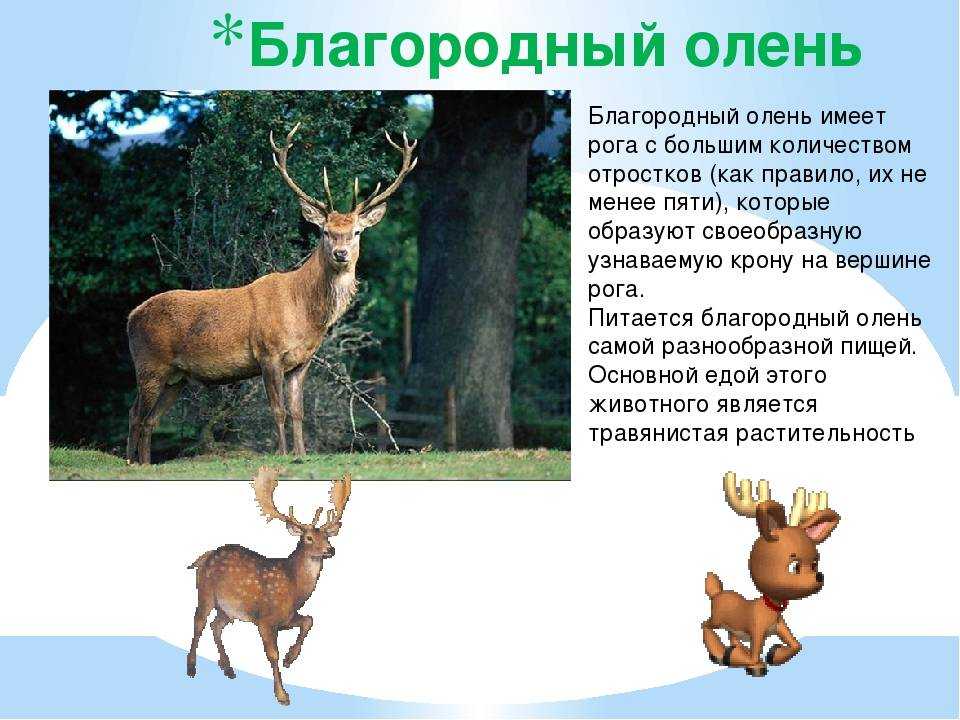 *Благородный олень

Благородный олень имеет рога с большим количеством отростков (как правило, их не менее пяти), которые образуют своеобразную узнаваемую крону на вершине рога.
Питается благородный олень самой разнообразной пищей. Основной едой этого животного является травянистая растительность